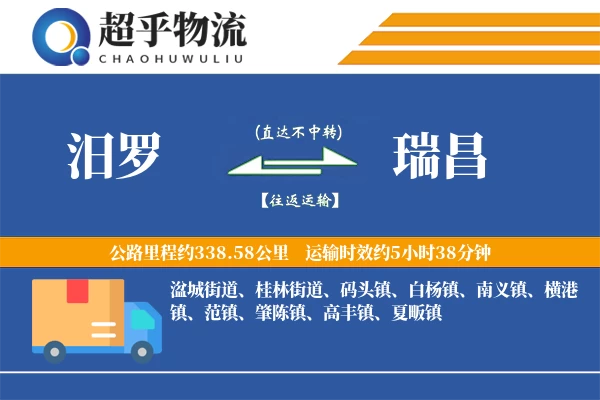 超乎物流
CHAOHUWULIU

汨罗

(直达不中转)

【往返运输】

瑞昌

公路里程约338.58公里　运输时效约5小时38分钟

湓城街道、桂林街道、码头镇、白杨镇、南义镇、横港镇、范镇、肇陈镇、高丰镇、夏畈镇